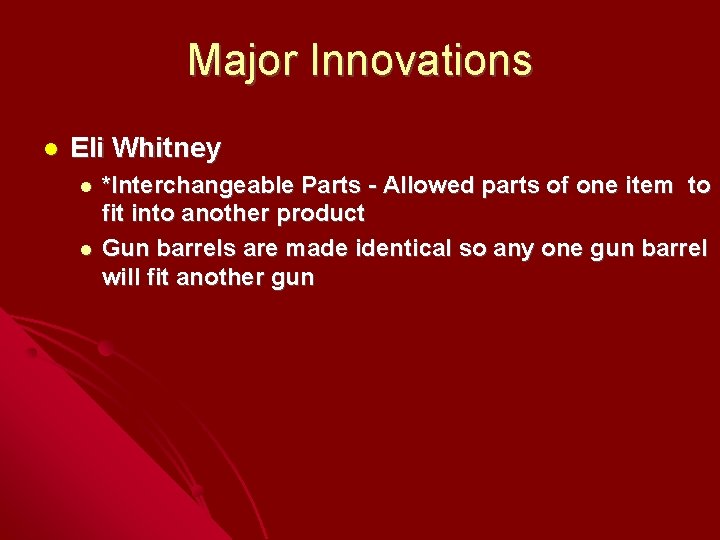 Major Innovations

- Eli Whitney
  - *Interchangeable Parts - Allowed parts of one item to fit into another product
  - Gun barrels are made identical so any one gun barrel will fit another gun